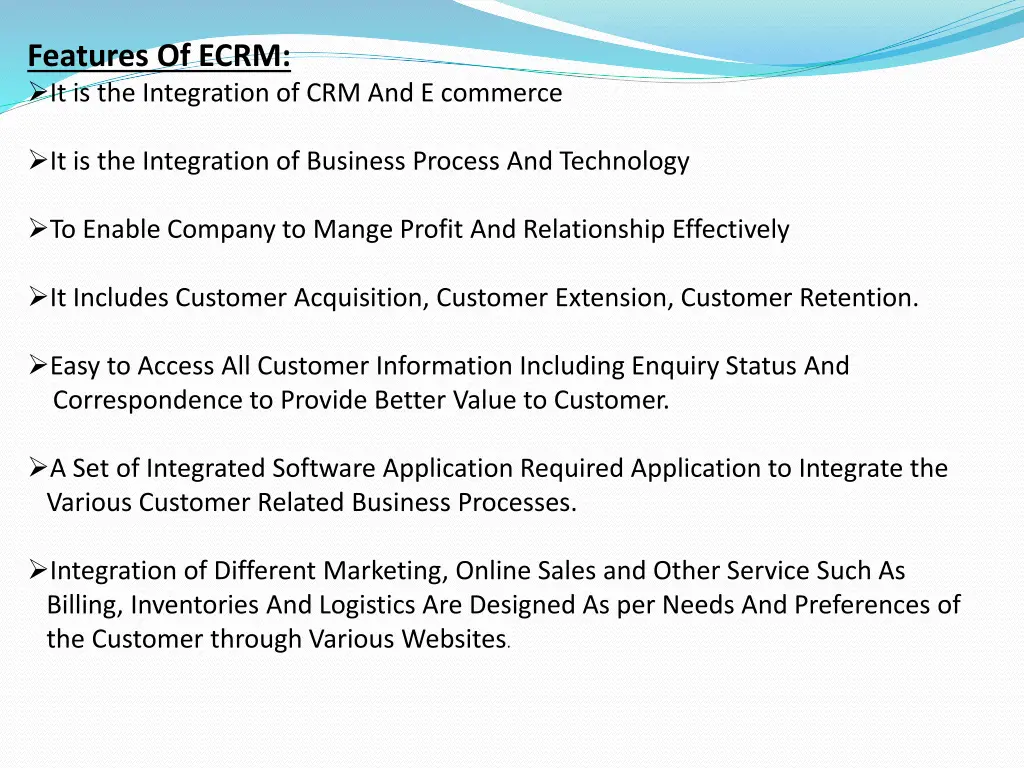 Features Of ECRM:
➢It is the Integration of CRM And E commerce

➢It is the Integration of Business Process And Technology

➢To Enable Company to Mange Profit And Relationship Effectively

➢It Includes Customer Acquisition, Customer Extension, Customer Retention.

➢Easy to Access All Customer Information Including Enquiry Status And Correspondence to Provide Better Value to Customer.

➢A Set of Integrated Software Application Required Application to Integrate the Various Customer Related Business Processes.

➢Integration of Different Marketing, Online Sales and Other Service Such As Billing, Inventories And Logistics Are Designed As per Needs And Preferences of the Customer through Various Websites.